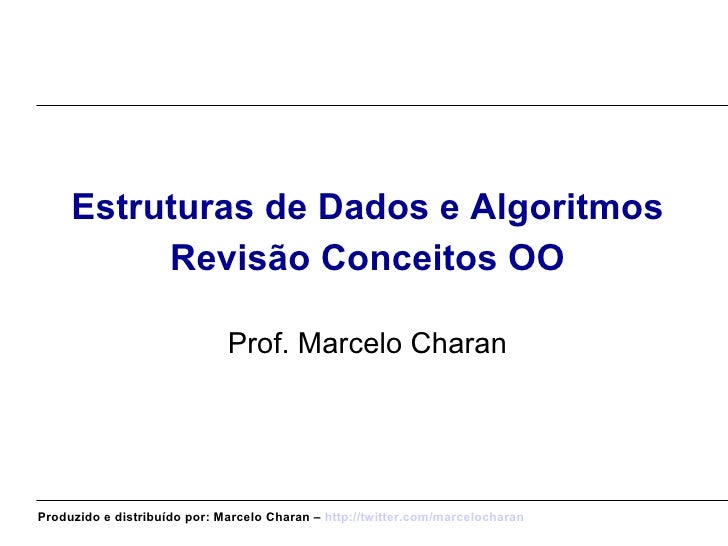 Estruturas de Dados e Algoritmos
Revisão Conceitos OO

Prof. Marcelo Charan

Produzido e distribuído por: Marcelo Charan – http://twitter.com/marcelocharan